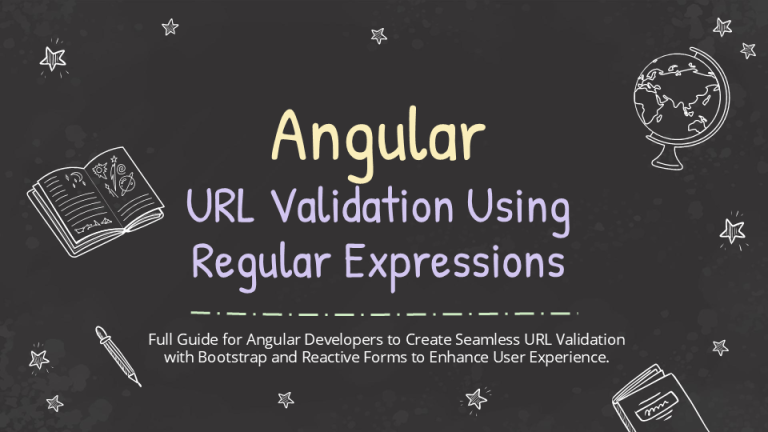 Angular
URL Validation Using
Regular Expressions

Full Guide for Angular Developers to Create Seamless URL Validation with Bootstrap and Reactive Forms to Enhance User Experience.